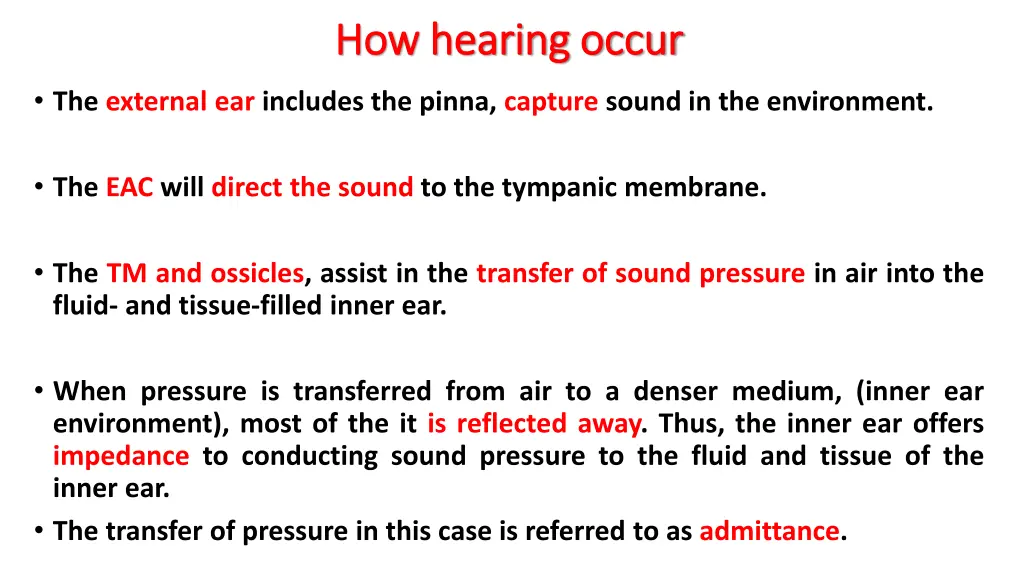 How hearing occur

• The external ear includes the pinna, capture sound in the environment.

• The EAC will direct the sound to the tympanic membrane.

• The TM and ossicles, assist in the transfer of sound pressure in air into the fluid- and tissue-filled inner ear.

• When pressure is transferred from air to a denser medium, (inner ear environment), most of the it is reflected away. Thus, the inner ear offers impedance to conducting sound pressure to the fluid and tissue of the inner ear.

• The transfer of pressure in this case is referred to as admittance.